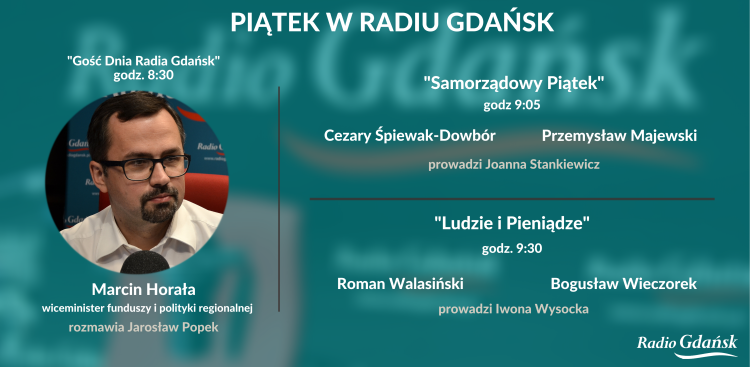 PIĄTEK W RADIU GDAŃSK

"Gość Dnia Radia Gdańsk"
godz. 8:30

Marcin Horała
wiceminister funduszy i polityki regionalnej
rozmawia Jarosław Popek

"Samorządowy Piątek"
godz 9:05

Cezary Śpiewak-Dowbór

Przemysław Majewski

prowadzi Joanna Stankiewicz

"Ludzie i Pieniądze"
godz. 9:30

Roman Walasiński

Bogusław Wieczorek

prowadzi Iwona Wysocka

Radio Gdańsk